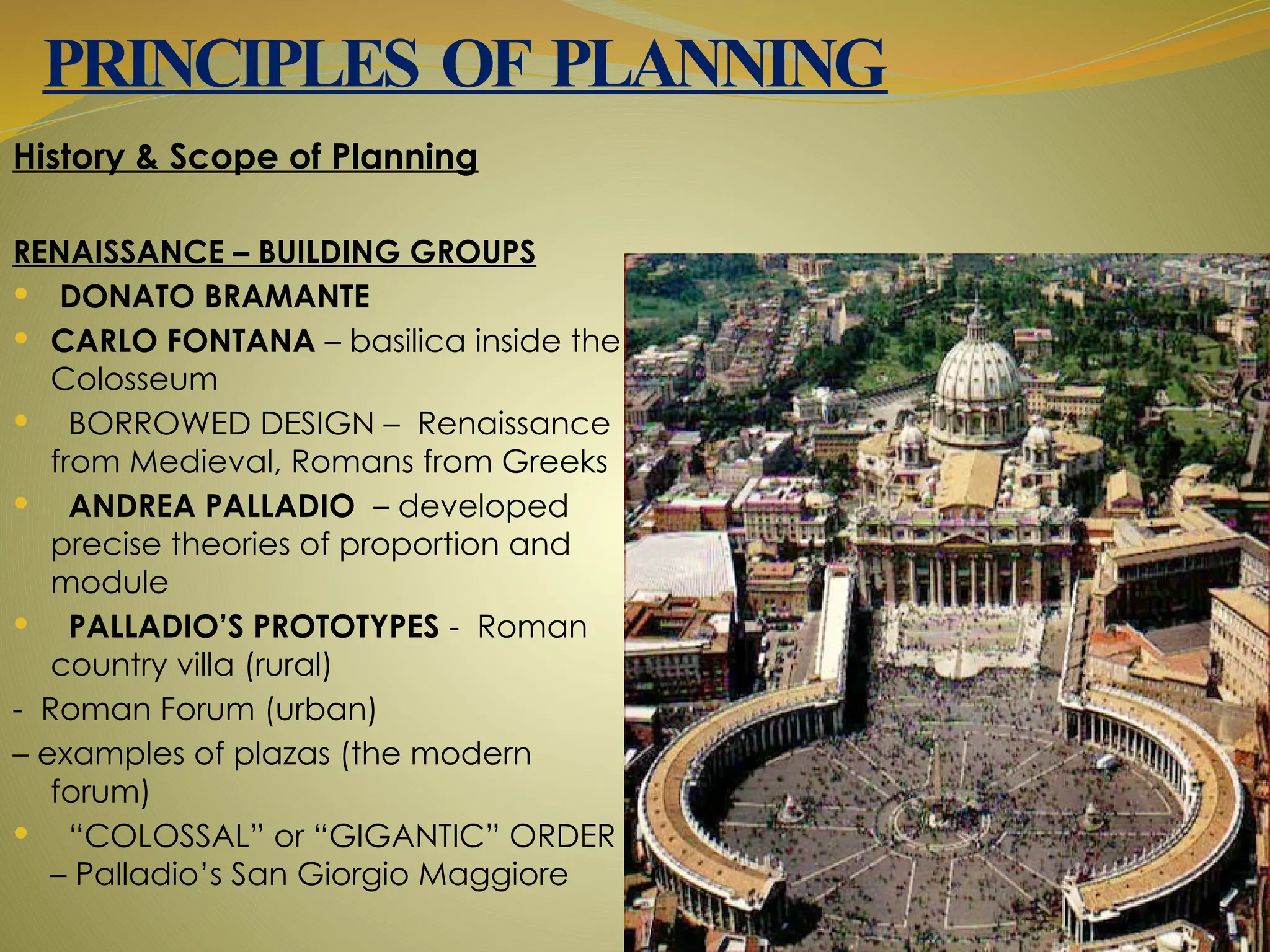 PRINCIPLES OF PLANNING

History & Scope of Planning

RENAISSANCE – BUILDING GROUPS

• DONATO BRAMANTE
• CARLO FONTANA – basilica inside the Colosseum
• BORROWED DESIGN – Renaissance from Medieval, Romans from Greeks
• ANDREA PALLADIO – developed precise theories of proportion and module
• PALLADIO'S PROTOTYPES - Roman country villa (rural)
- Roman Forum (urban)
– examples of plazas (the modern forum)
• "COLOSSAL" or "GIGANTIC" ORDER – Palladio's San Giorgio Maggiore